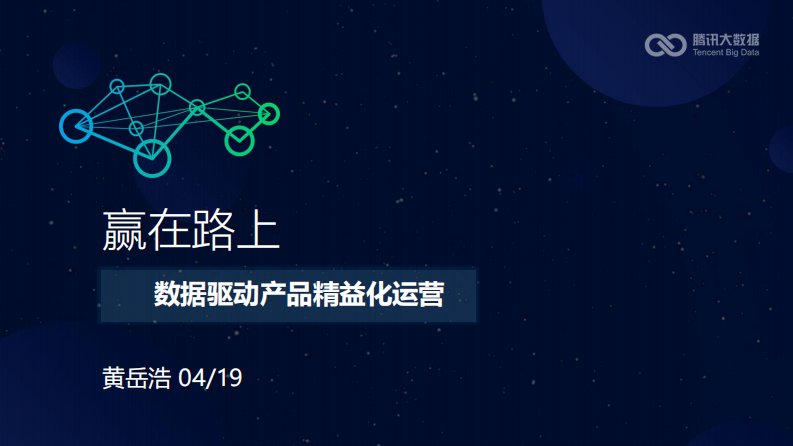 腾讯大数据
Tencent Big Data

赢在路上

数据驱动产品精益化运营

黄岳浩 04/19